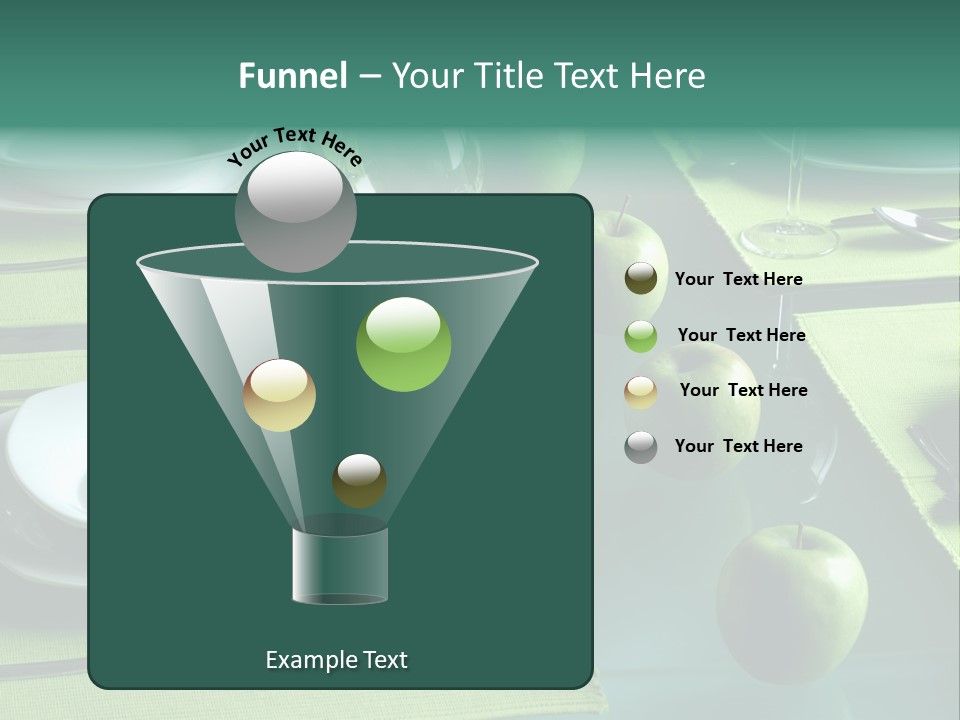 Funnel – Your Title Text Here

Your Text Here

Your Text Here

Your Text Here

Your Text Here

Your Text Here

Example Text